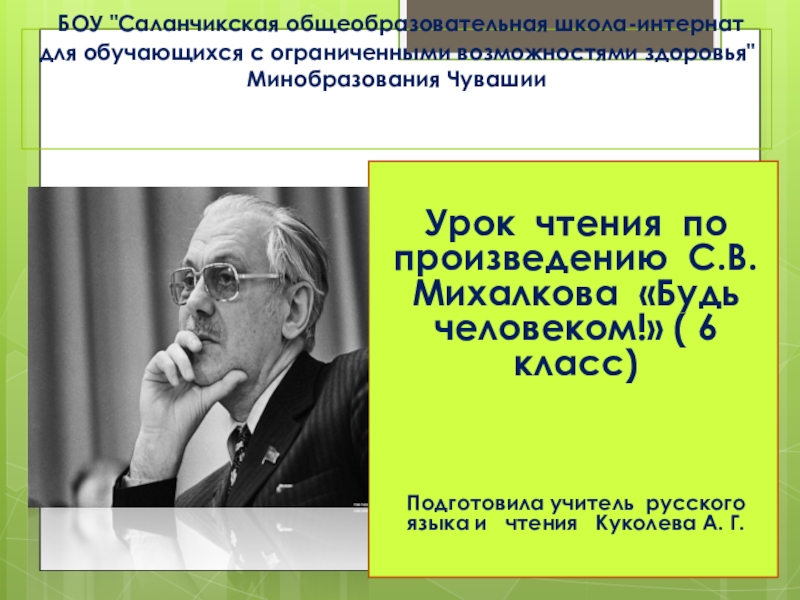 БОУ "Саланчикская общеобразовательная школа-интернат для обучающихся с ограниченными возможностями здоровья" Минобразования Чувашии

Урок чтения по произведению С.В. Михалкова «Будь человеком!» ( 6 класс)

Подготовила учитель русского языка и чтения Куколева А. Г.